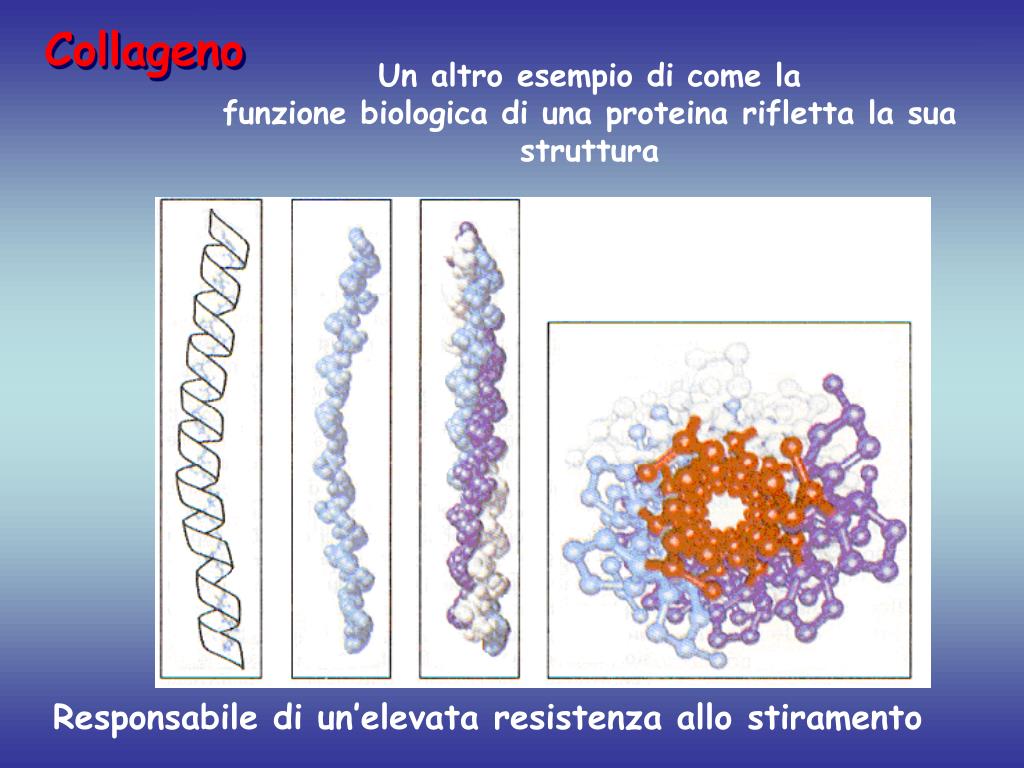 Collageno

Un altro esempio di come la funzione biologica di una proteina rifletta la sua struttura

Responsabile di un'elevata resistenza allo stiramento